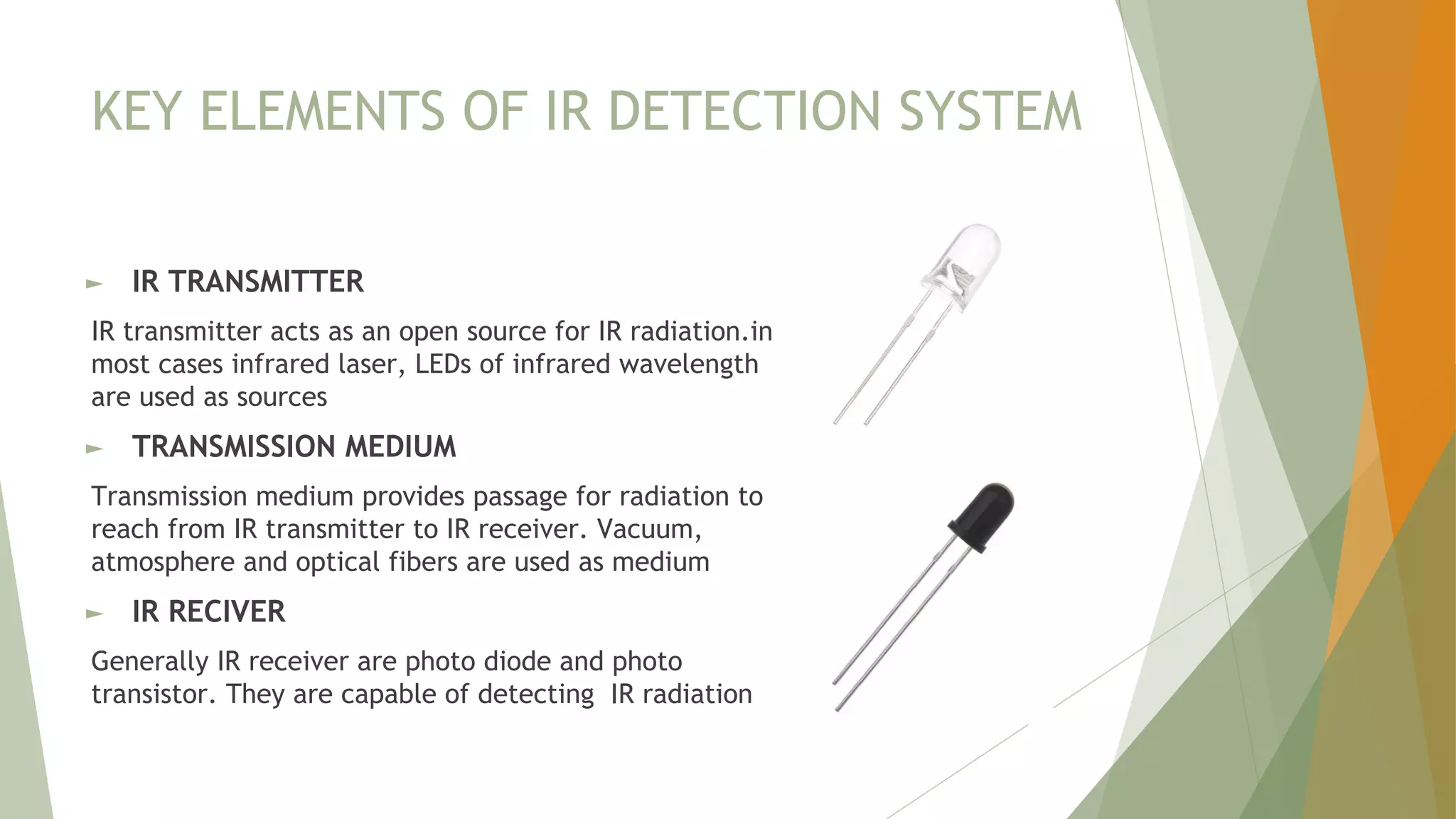 KEY ELEMENTS OF IR DETECTION SYSTEM

► IR TRANSMITTER

IR transmitter acts as an open source for IR radiation.in most cases infrared laser, LEDs of infrared wavelength are used as sources

► TRANSMISSION MEDIUM

Transmission medium provides passage for radiation to reach from IR transmitter to IR receiver. Vacuum, atmosphere and optical fibers are used as medium

► IR RECIVER

Generally IR receiver are photo diode and photo transistor. They are capable of detecting IR radiation